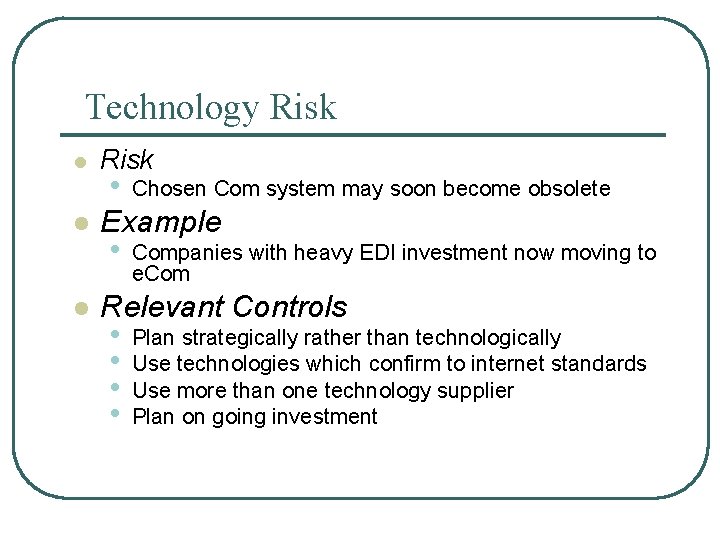 Technology Risk

- Risk
  - Chosen Com system may soon become obsolete
- Example
  - Companies with heavy EDI investment now moving to eCom
- Relevant Controls
  - Plan strategically rather than technologically
  - Use technologies which confirm to internet standards
  - Use more than one technology supplier
  - Plan on going investment